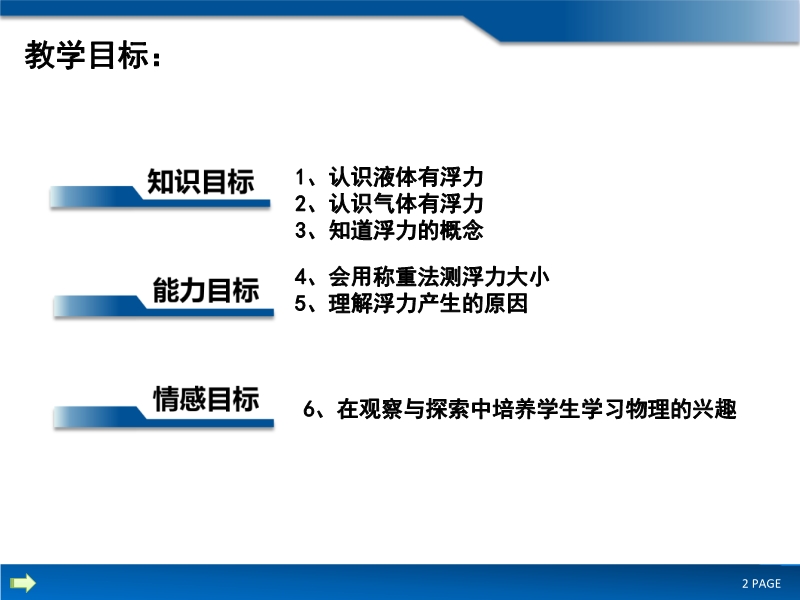 教学目标：

知识目标

1、认识液体有浮力
2、认识气体有浮力
3、知道浮力的概念

能力目标

4、会用称重法测浮力大小
5、理解浮力产生的原因

情感目标

6、在观察与探索中培养学生学习物理的兴趣

2 PAGE